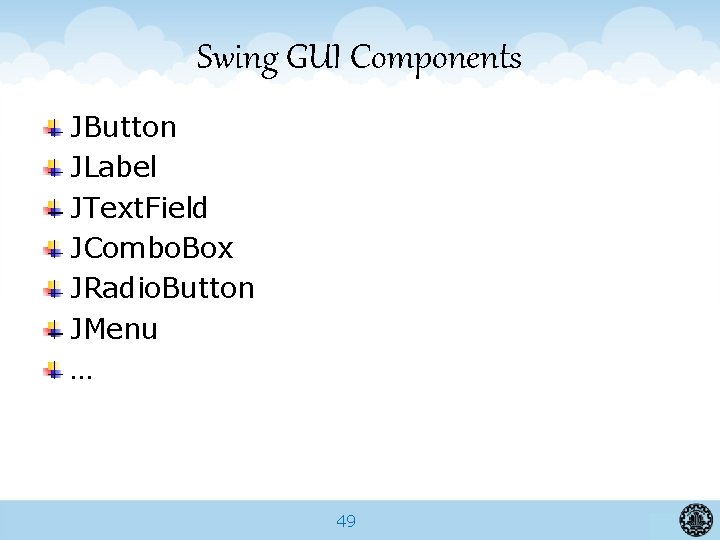 Swing GUI Components

JButton
JLabel
JTextField
JComboBox
JRadioButton
JMenu
…

49